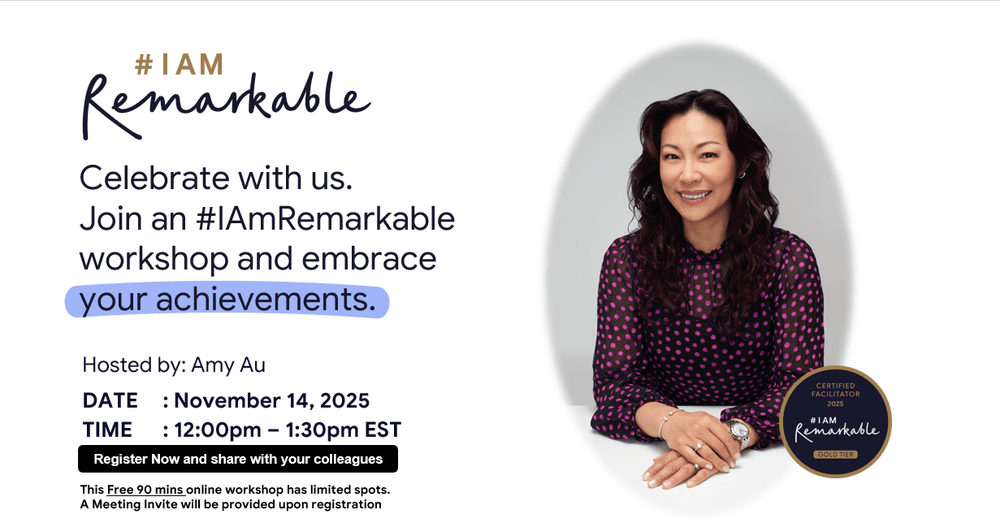 #IAM
Remarkable

Celebrate with us. Join an #IAmRemarkable workshop and embrace your achievements.

Hosted by: Amy Au

DATE : November 14, 2025
TIME : 12:00pm – 1:30pm EST

Register Now and share with your colleagues

This Free 90 mins online workshop has limited spots.
A Meeting Invite will be provided upon registration

CERTIFIED FACILITATOR
2025
#IAM
Remarkable
GOLD TIER